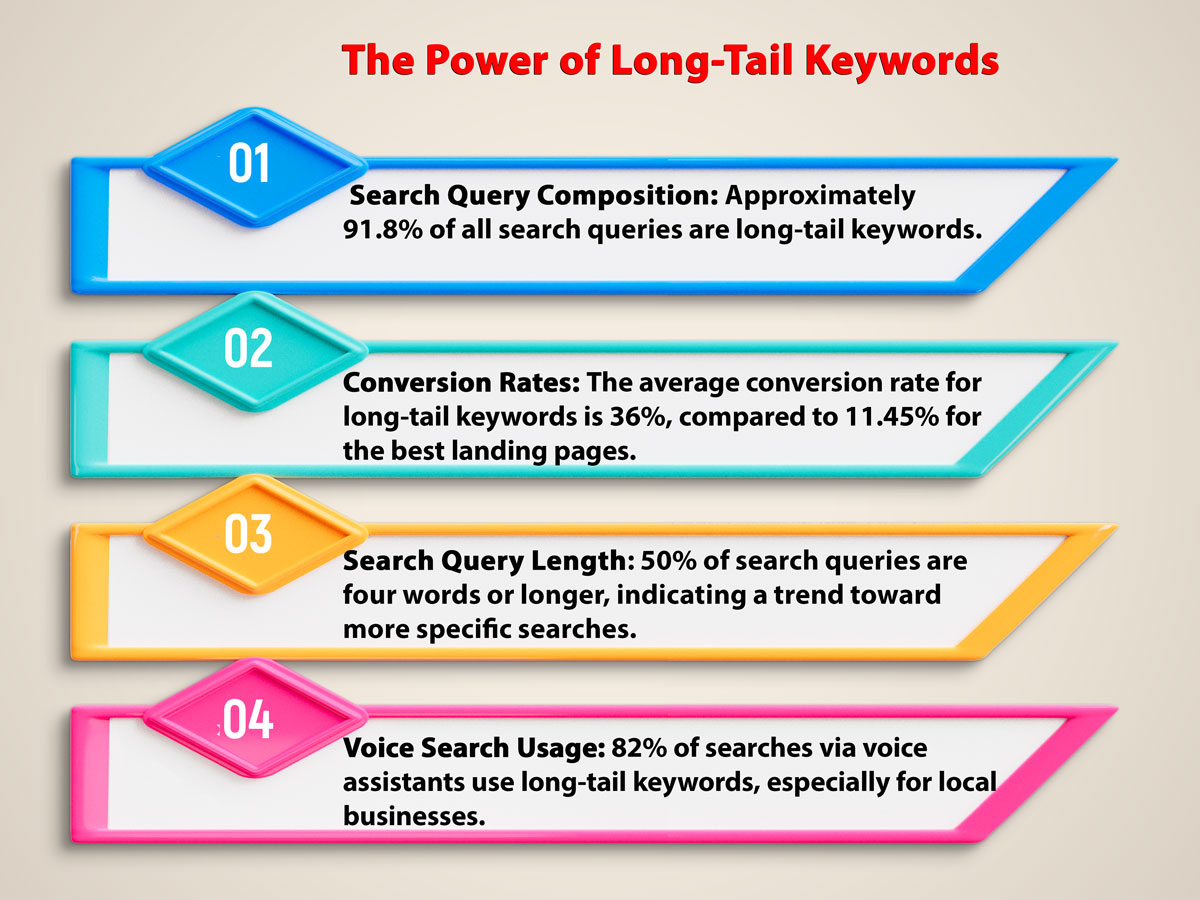 The Power of Long-Tail Keywords

01

Search Query Composition: Approximately 91.8% of all search queries are long-tail keywords.

02

Conversion Rates: The average conversion rate for long-tail keywords is 36%, compared to 11.45% for the best landing pages.

03

Search Query Length: 50% of search queries are four words or longer, indicating a trend toward more specific searches.

04

Voice Search Usage: 82% of searches via voice assistants use long-tail keywords, especially for local businesses.